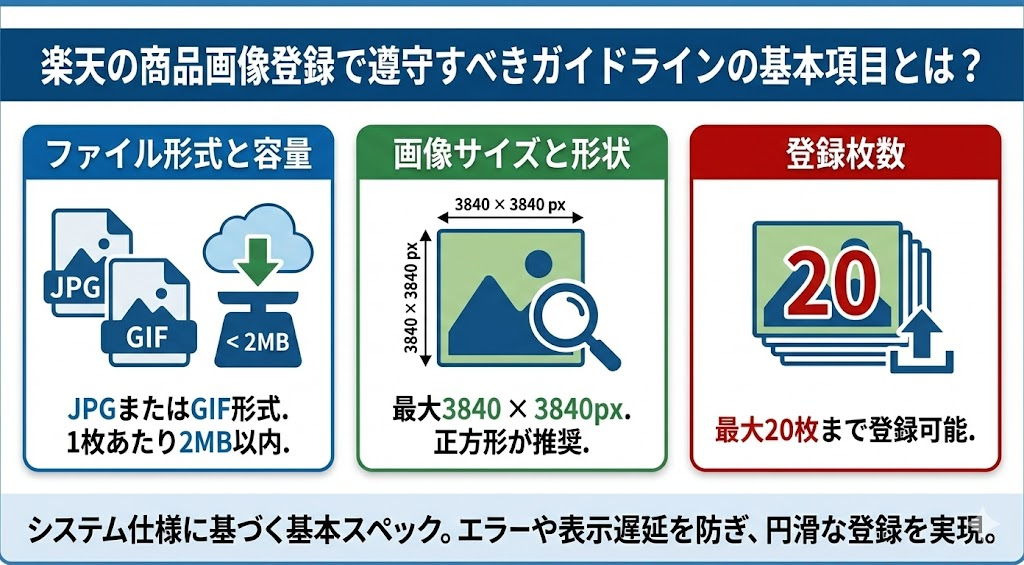 楽天の商品画像登録で遵守すべきガイドラインの基本項目とは？

ファイル形式と容量

JPG

GIF

< 2MB

JPGまたはGIF形式.
1枚あたり2MB以内.

画像サイズと形状

3840 × 3840 px

3840 × 3840 px

最大3840 × 3840px.
正方形が推奨.

登録枚数

20

最大20枚まで登録可能.

システム仕様に基づく基本スペック。エラーや表示遅延を防ぎ、円滑な登録を実現。